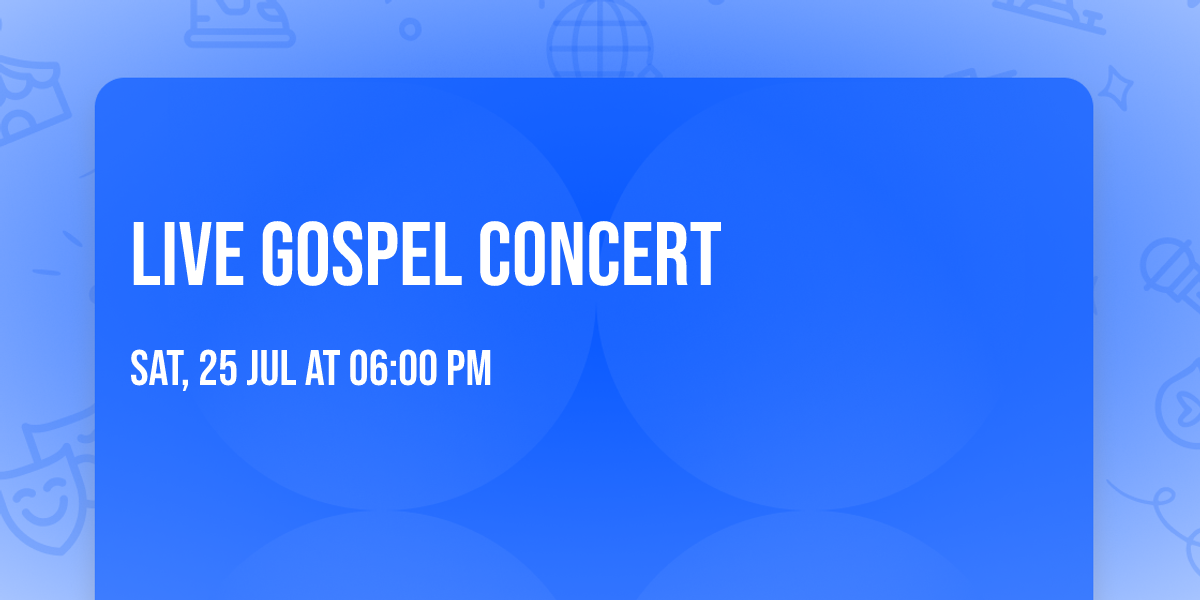 LIVE GOSPEL CONCERT

SAT, 25 JUL AT 06:00 PM